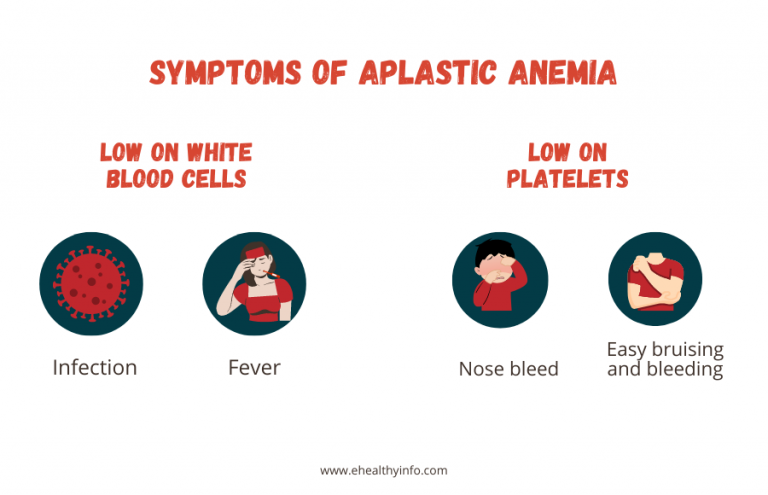 SYMPTOMS OF APLASTIC ANEMIA

LOW ON WHITE BLOOD CELLS

Infection

Fever

LOW ON PLATELETS

Nose bleed

Easy bruising and bleeding

www.ehealthyinfo.com